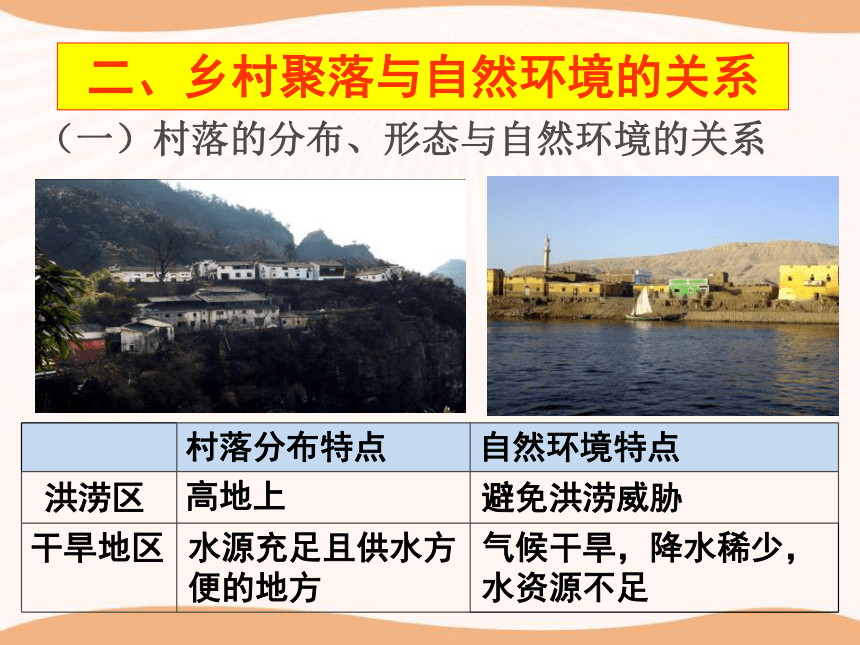 二、乡村聚落与自然环境的关系

（一）村落的分布、形态与自然环境的关系

|  | 村落分布特点 | 自然环境特点 |
|---|---|---|
| 洪涝区 | 高地上 | 避免洪涝威胁 |
| 干旱地区 | 水源充足且供水方便的地方 | 气候干旱，降水稀少，水资源不足 |